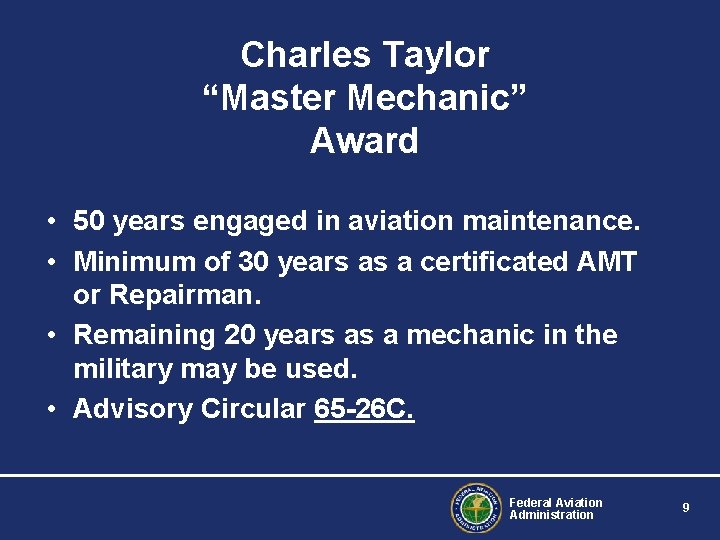 Charles Taylor
“Master Mechanic”
Award

• 50 years engaged in aviation maintenance.
• Minimum of 30 years as a certificated AMT or Repairman.
• Remaining 20 years as a mechanic in the military may be used.
• Advisory Circular 65-26C.

FEDERAL AVIATION ADMINISTRATION

Federal Aviation Administration

9